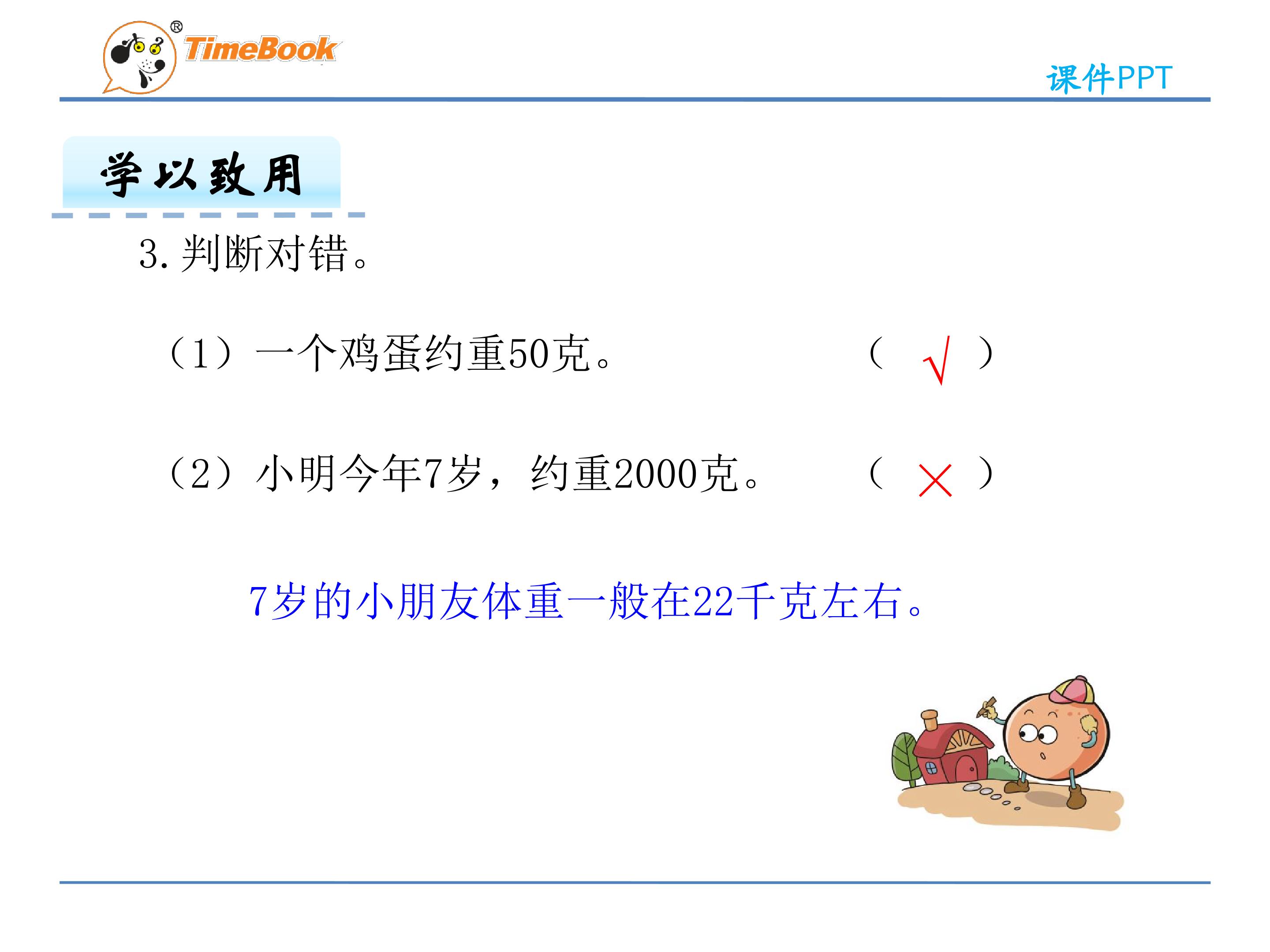 TimeBook®

课件PPT

学以致用

3.判断对错。

（1）一个鸡蛋约重50克。 （ √ ）

（2）小明今年7岁，约重2000克。 （ × ）

7岁的小朋友体重一般在22千克左右。